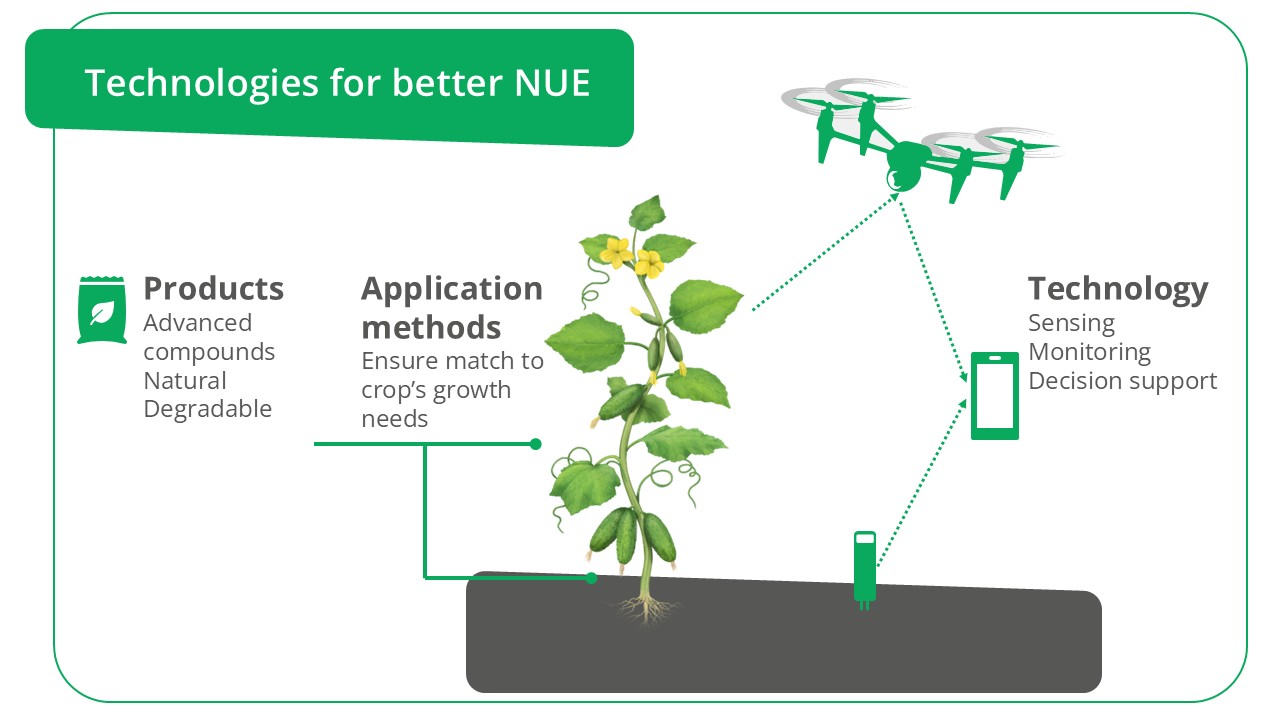 Technologies for better NUE

Products
Advanced compounds
Natural
Degradable

Application methods
Ensure match to crop's growth needs

Technology
Sensing
Monitoring
Decision support